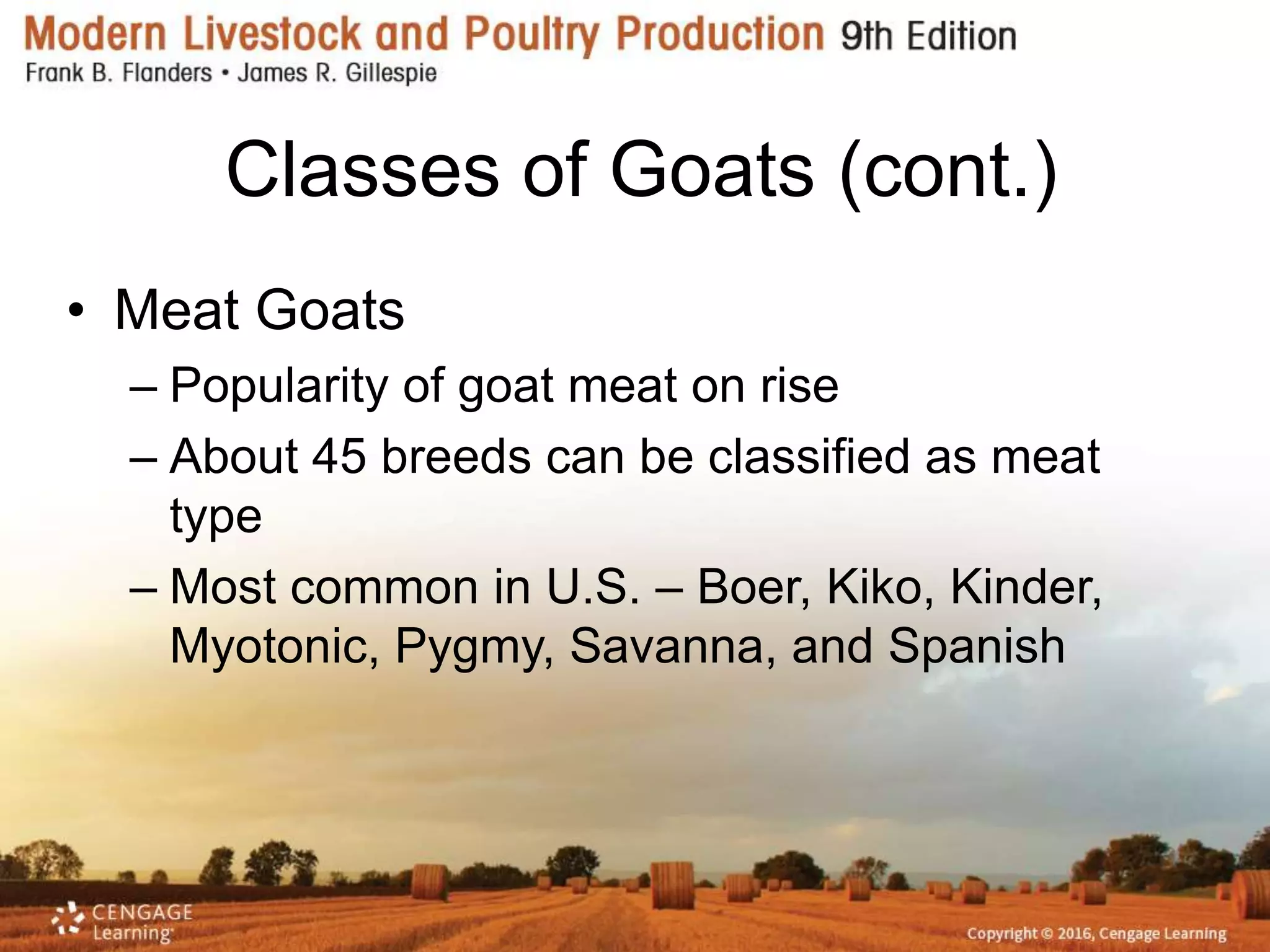 Modern Livestock and Poultry Production 9th Edition
Frank B. Flanders • James R. Gillespie

Classes of Goats (cont.)

• Meat Goats
– Popularity of goat meat on rise
– About 45 breeds can be classified as meat type
– Most common in U.S. – Boer, Kiko, Kinder, Myotonic, Pygmy, Savanna, and Spanish

CENGAGE Learning

Copyright © 2016, Cengage Learning